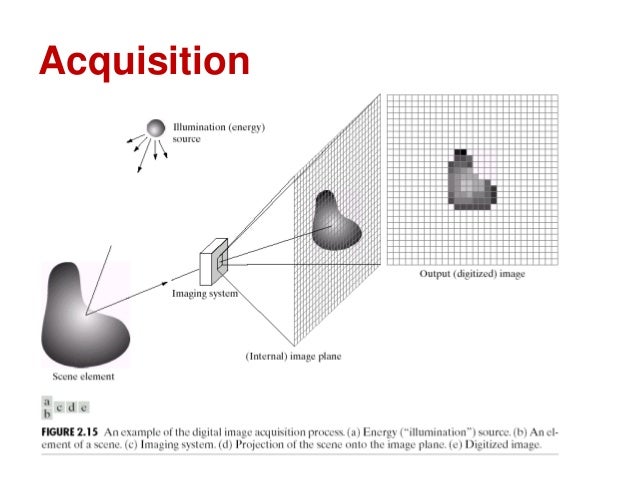 Acquisition

Illumination (energy) source

Output (digitized) image

Imaging system

(Internal) image plane

Scene element

a
b c d e

FIGURE 2.15 An example of the digital image acquisition process. (a) Energy ("illumination") source. (b) An element of a scene. (c) Imaging system. (d) Projection of the scene onto the image plane. (e) Digitized image.